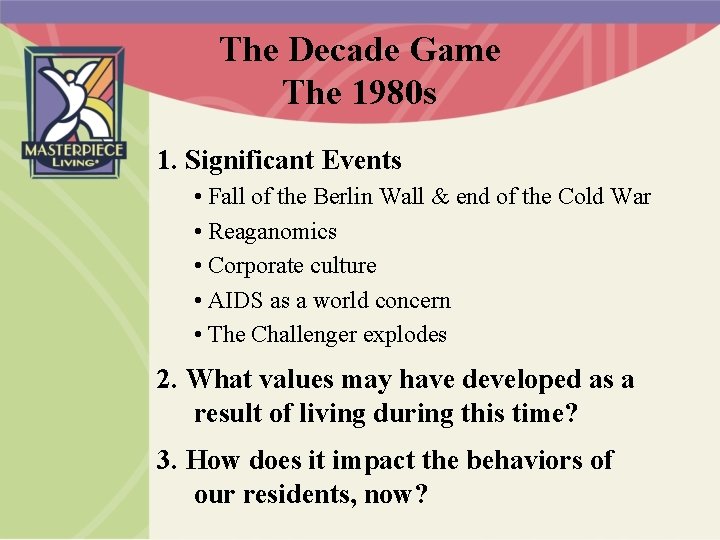 MASTERPIECE LIVING

The Decade Game
The 1980s

1. Significant Events
• Fall of the Berlin Wall & end of the Cold War
• Reaganomics
• Corporate culture
• AIDS as a world concern
• The Challenger explodes

2. What values may have developed as a result of living during this time?

3. How does it impact the behaviors of our residents, now?